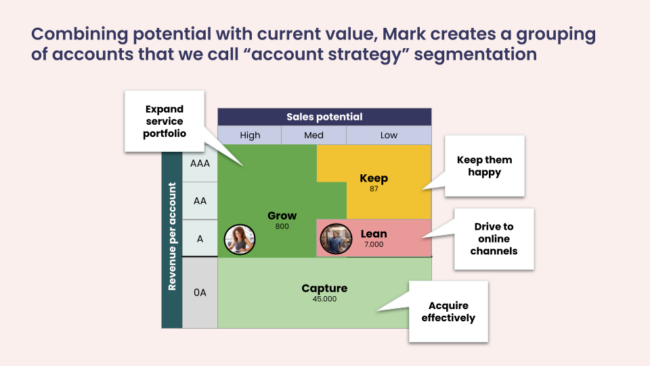 Combining potential with current value, Mark creates a grouping of accounts that we call “account strategy” segmentation

Expand service portfolio

Sales potential

High

Med

Low

Revenue per account

AAA

AA

A

0A

Grow
800

Keep
87

Lean
7.000

Capture
45.000

Keep them happy

Drive to online channels

Acquire effectively